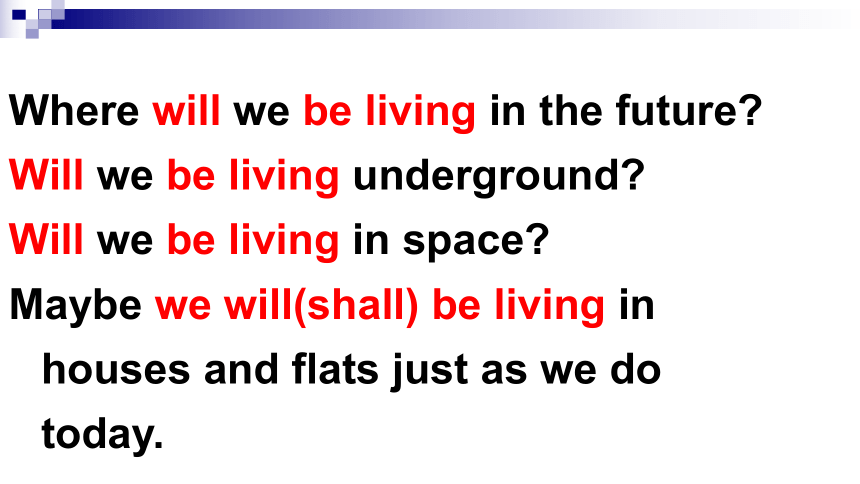 Where will we be living in the future?

Will we be living underground?

Will we be living in space?

Maybe we will(shall) be living in houses and flats just as we do today.